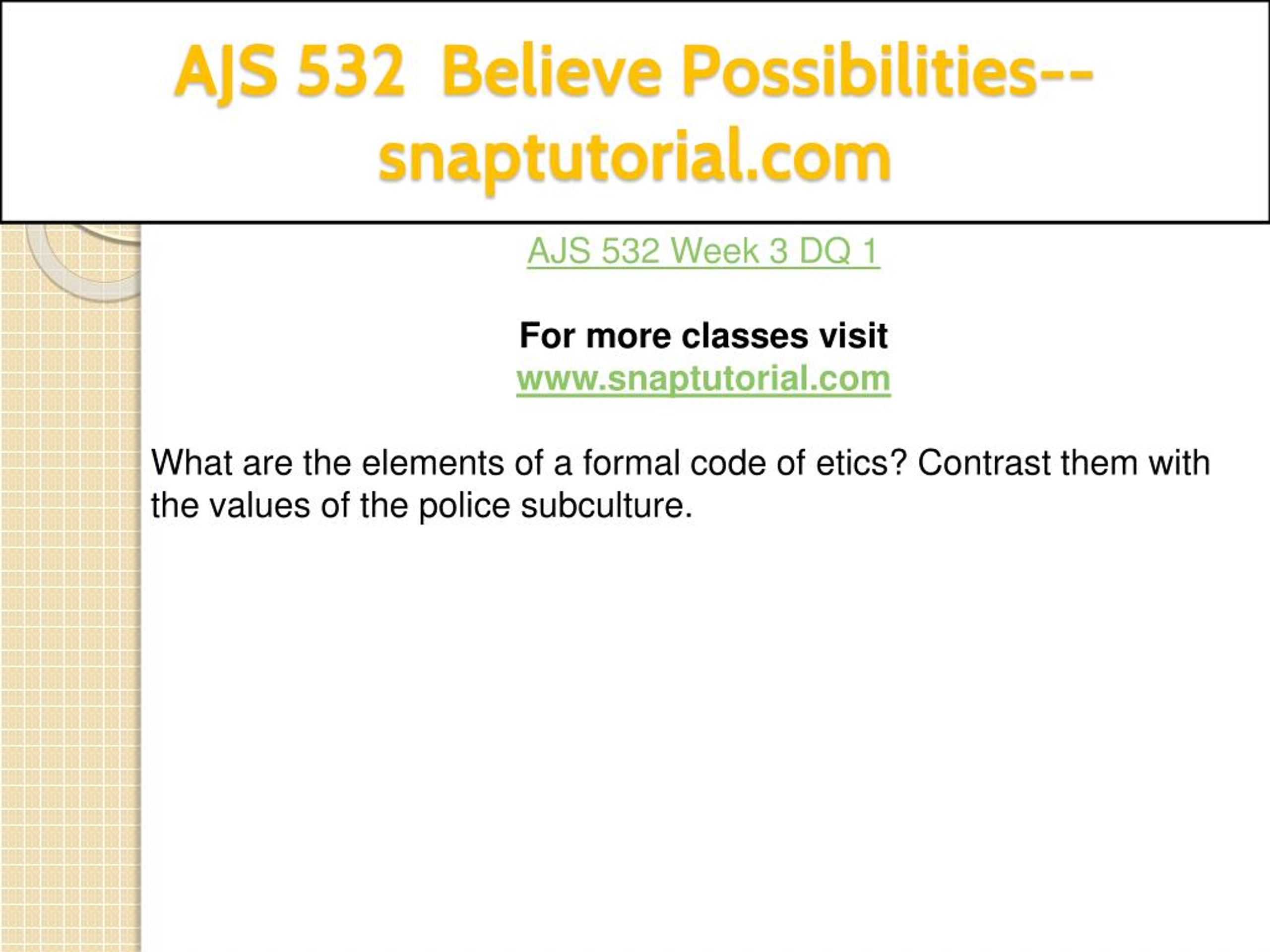 AJS 532 Believe Possibilities--snaptutorial.com

AJS 532 Week 3 DQ 1

For more classes visit
www.snaptutorial.com

What are the elements of a formal code of etics? Contrast them with the values of the police subculture.